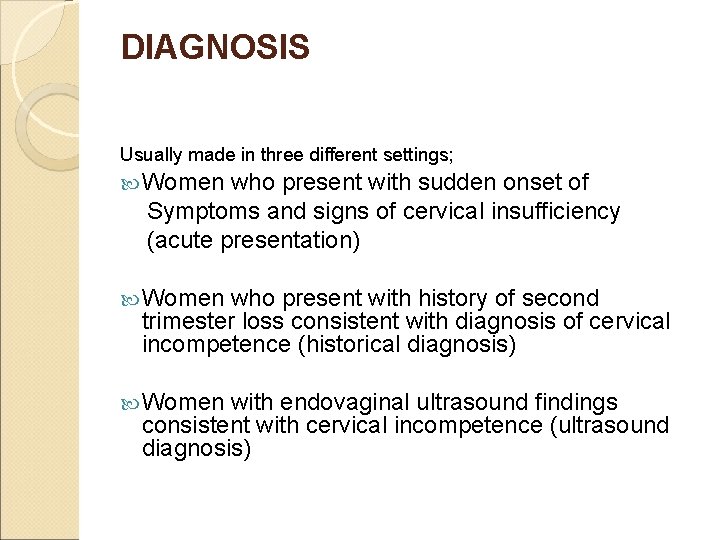 DIAGNOSIS

Usually made in three different settings;

Women who present with sudden onset of Symptoms and signs of cervical insufficiency (acute presentation)

Women who present with history of second trimester loss consistent with diagnosis of cervical incompetence (historical diagnosis)

Women with endovaginal ultrasound findings consistent with cervical incompetence (ultrasound diagnosis)